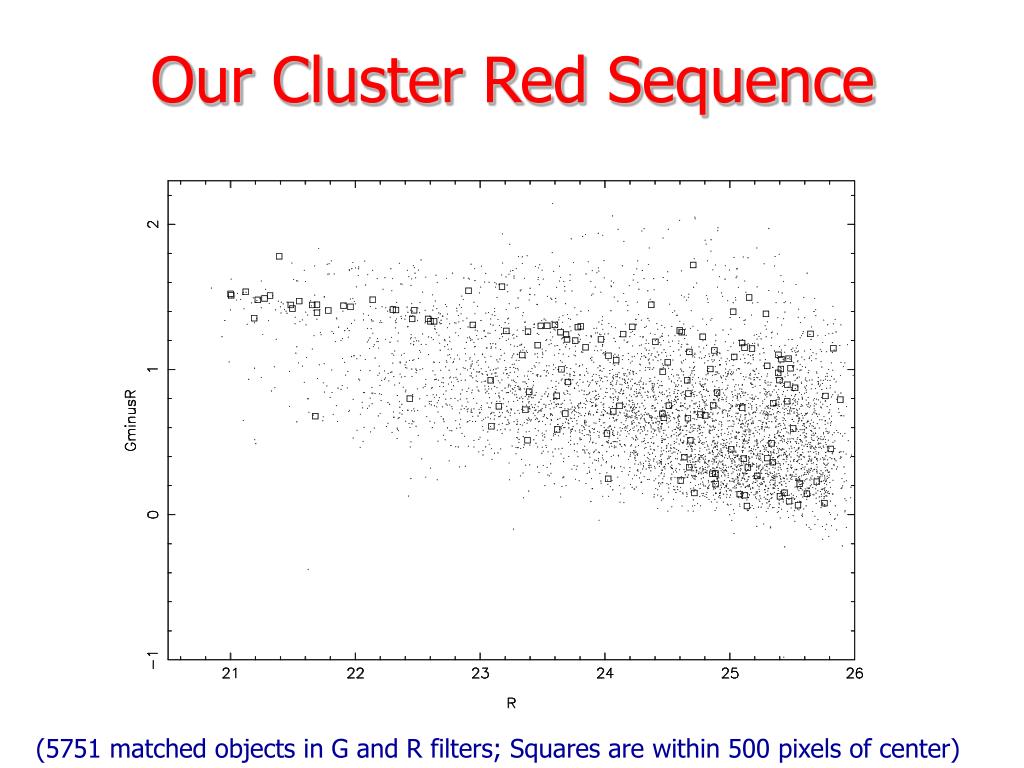 Our Cluster Red Sequence

GminusR

2
1
0
−1

21
22
23
24
25
26

R

(5751 matched objects in G and R filters; Squares are within 500 pixels of center)